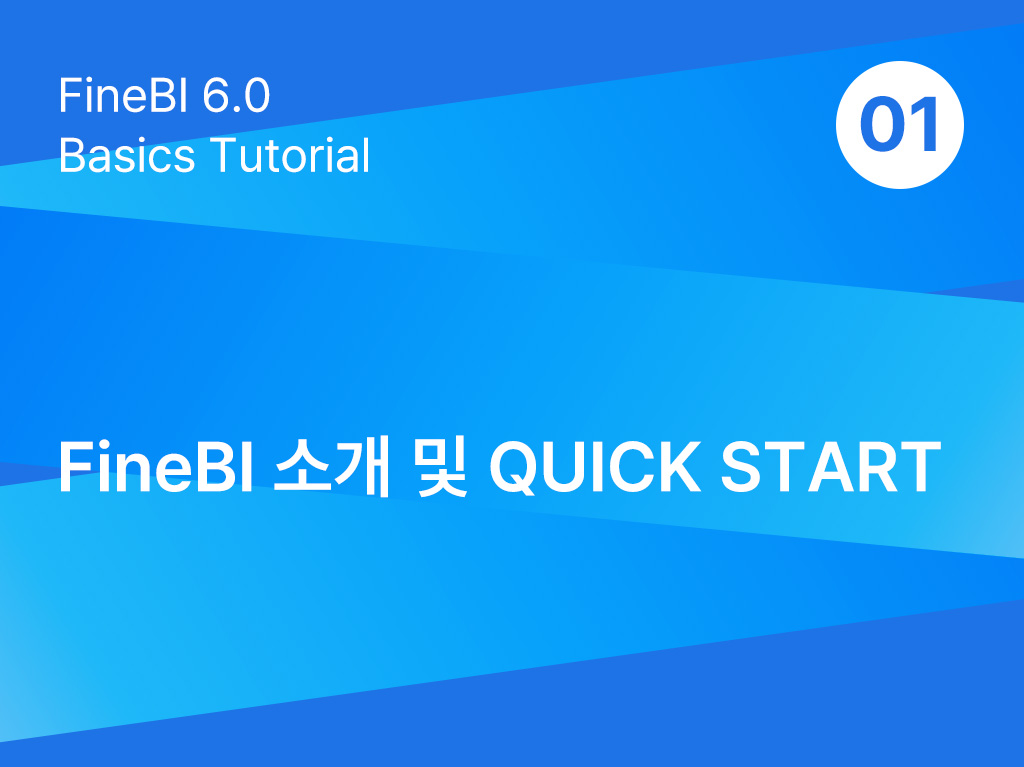 FineBI 6.0
Basics Tutorial

01

FineBI 소개 및 QUICK START